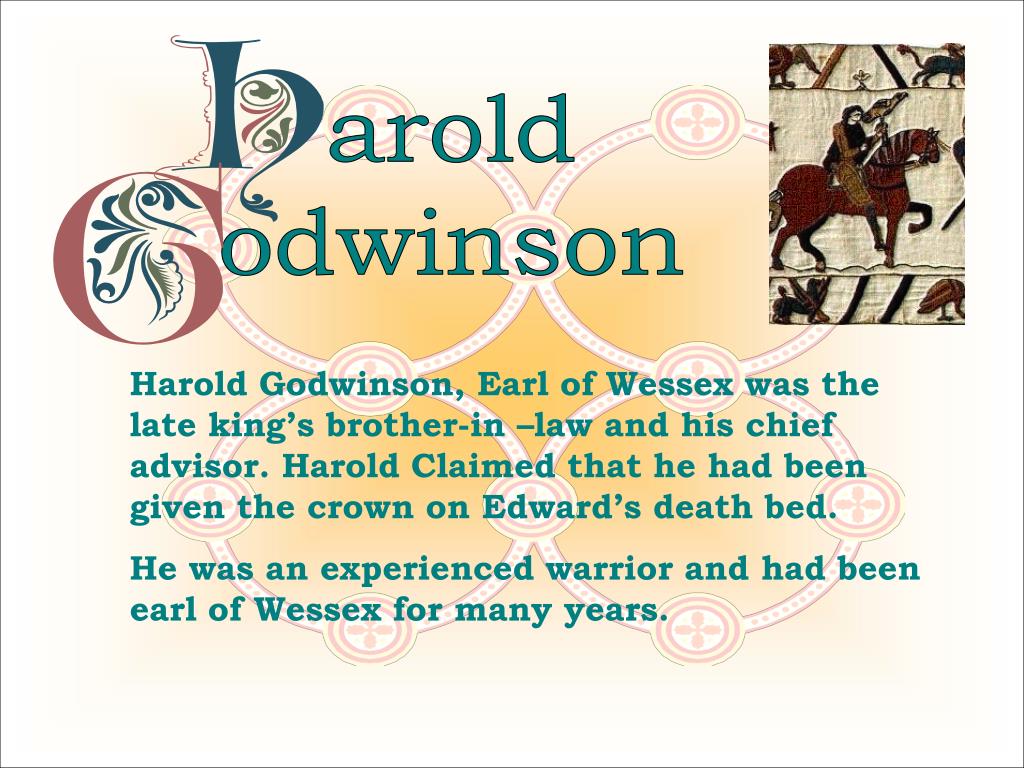 Harold Godwinson

Harold Godwinson, Earl of Wessex was the late king’s brother-in –law and his chief advisor. Harold Claimed that he had been given the crown on Edward’s death bed.

He was an experienced warrior and had been earl of Wessex for many years.